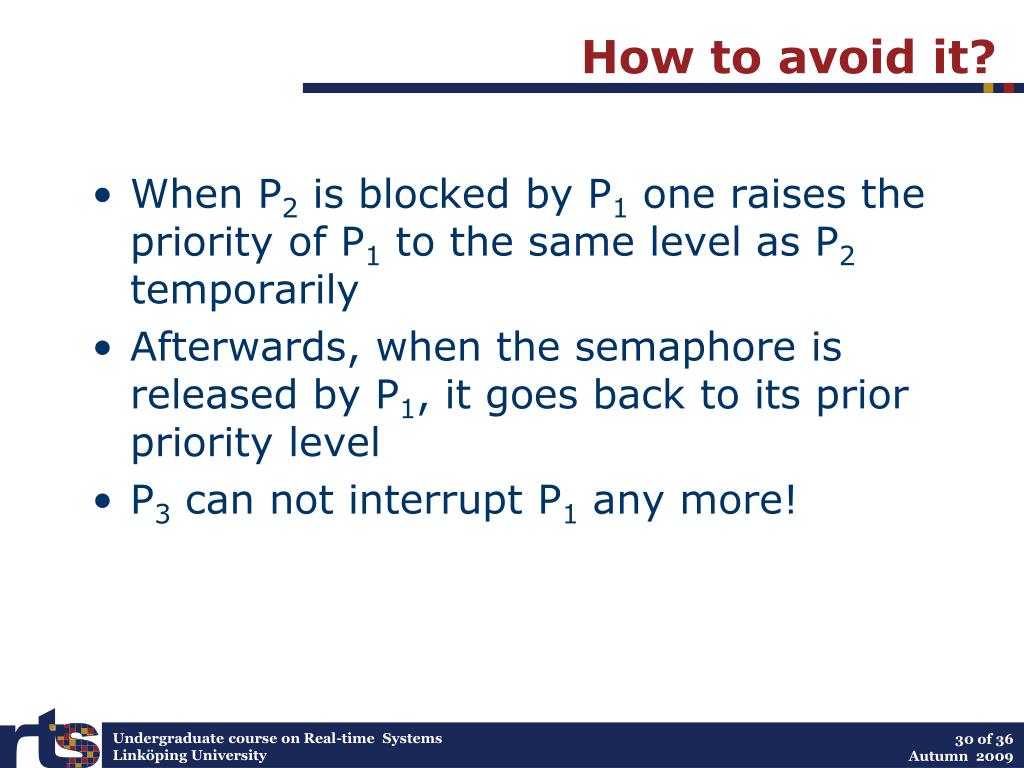 How to avoid it?

• When $P_2$ is blocked by $P_1$ one raises the priority of $P_1$ to the same level as $P_2$ temporarily

• Afterwards, when the semaphore is released by $P_1$, it goes back to its prior priority level

• $P_3$ can not interrupt $P_1$ any more!

rts

Undergraduate course on Real-time Systems
Linköping University

30 of 36
Autumn 2009